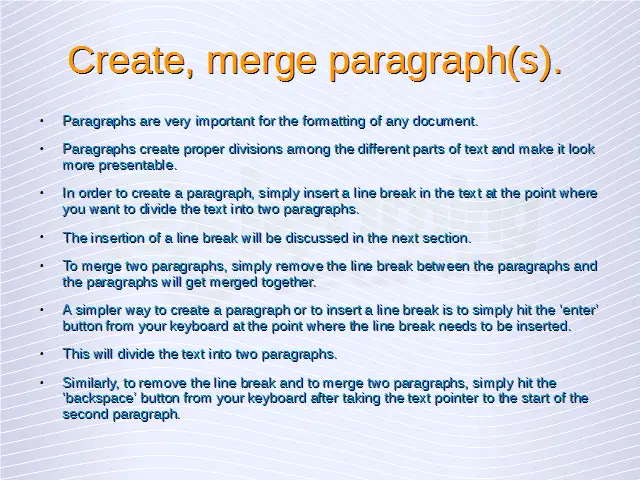 Create, merge paragraph(s).

• Paragraphs are very important for the formatting of any document.

• Paragraphs create proper divisions among the different parts of text and make it look more presentable.

• In order to create a paragraph, simply insert a line break in the text at the point where you want to divide the text into two paragraphs.

• The insertion of a line break will be discussed in the next section.

• To merge two paragraphs, simply remove the line break between the paragraphs and the paragraphs will get merged together.

• A simpler way to create a paragraph or to insert a line break is to simply hit the 'enter' button from your keyboard at the point where the line break needs to be inserted.

• This will divide the text into two paragraphs.

• Similarly, to remove the line break and to merge two paragraphs, simply hit the 'backspace' button from your keyboard after taking the text pointer to the start of the second paragraph.